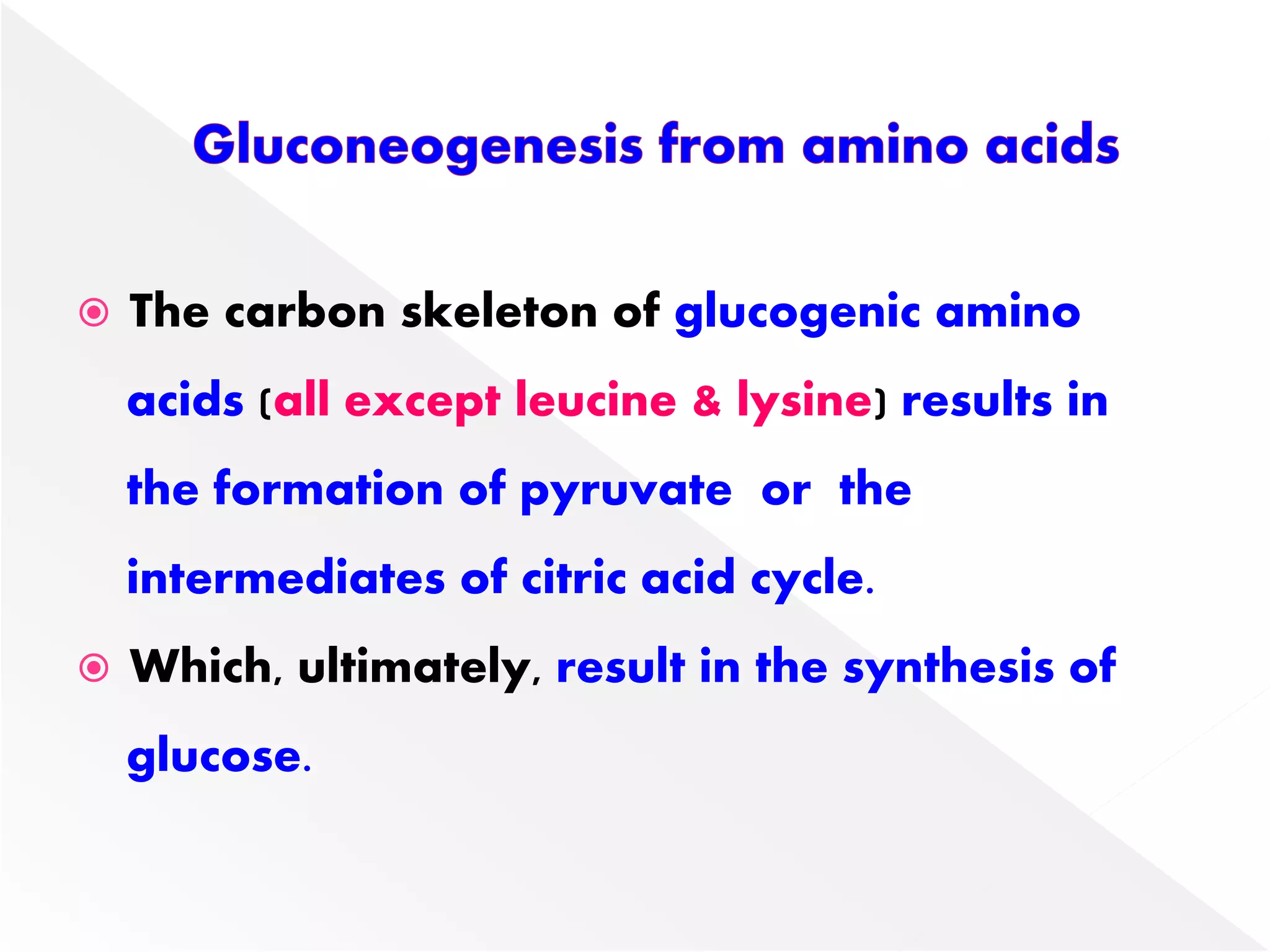 Gluconeogenesis from amino acids

The carbon skeleton of glucogenic amino acids (all except leucine & lysine) results in the formation of pyruvate or the intermediates of citric acid cycle.

Which, ultimately, result in the synthesis of glucose.